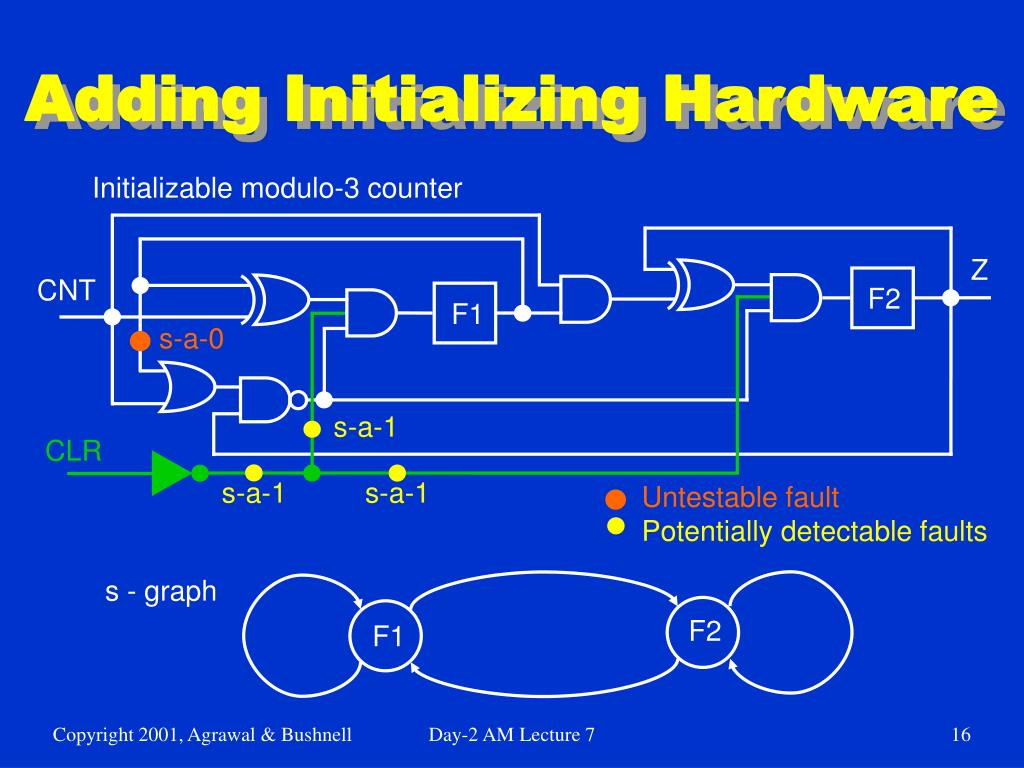 Adding Initializing Hardware

Initializable modulo-3 counter

CNT

F1

F2

Z

s-a-0

s-a-1

CLR

s-a-1

s-a-1

Untestable fault

Potentially detectable faults

s - graph

F1

F2

Copyright 2001, Agrawal & Bushnell

Day-2 AM Lecture 7

16